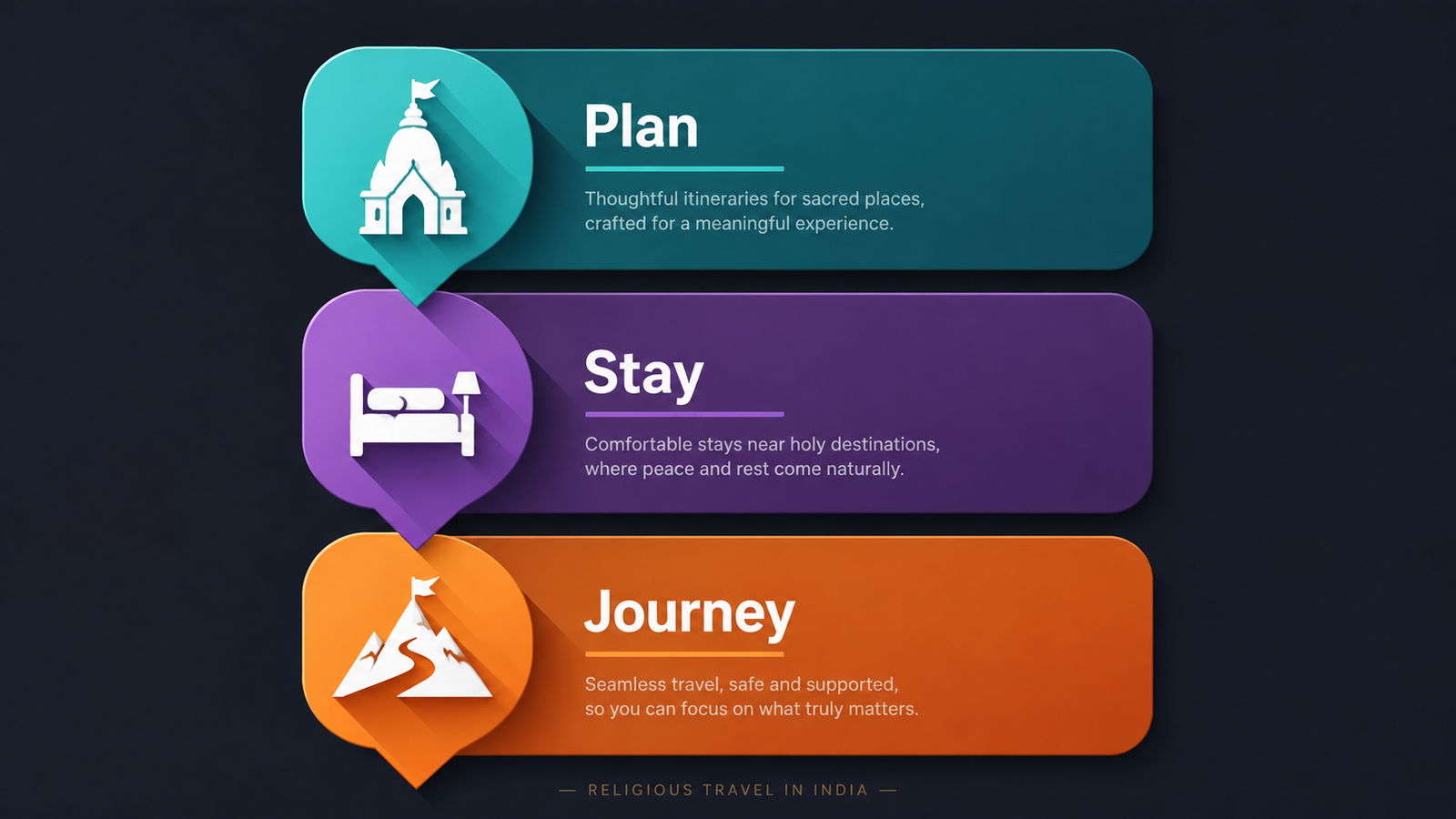 Plan

Thoughtful itineraries for sacred places, crafted for a meaningful experience.

Stay

Comfortable stays near holy destinations, where peace and rest come naturally.

Journey

Seamless travel, safe and supported, so you can focus on what truly matters.

— RELIGIOUS TRAVEL IN INDIA —